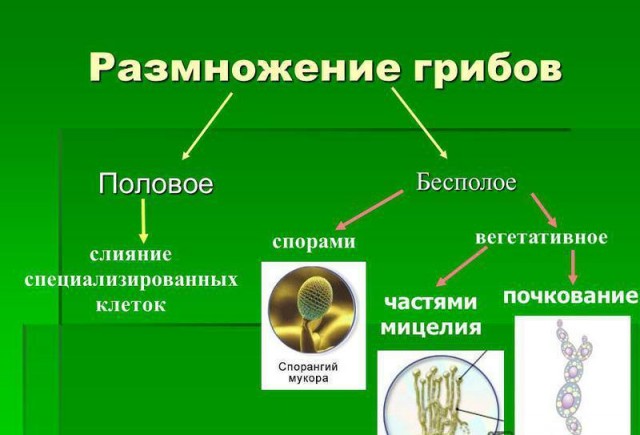 Размножение грибов

Половое

слияние специализированных клеток

Бесполое

спорами

Спорангий мукора

вегетативное

частями мицелия

почкование